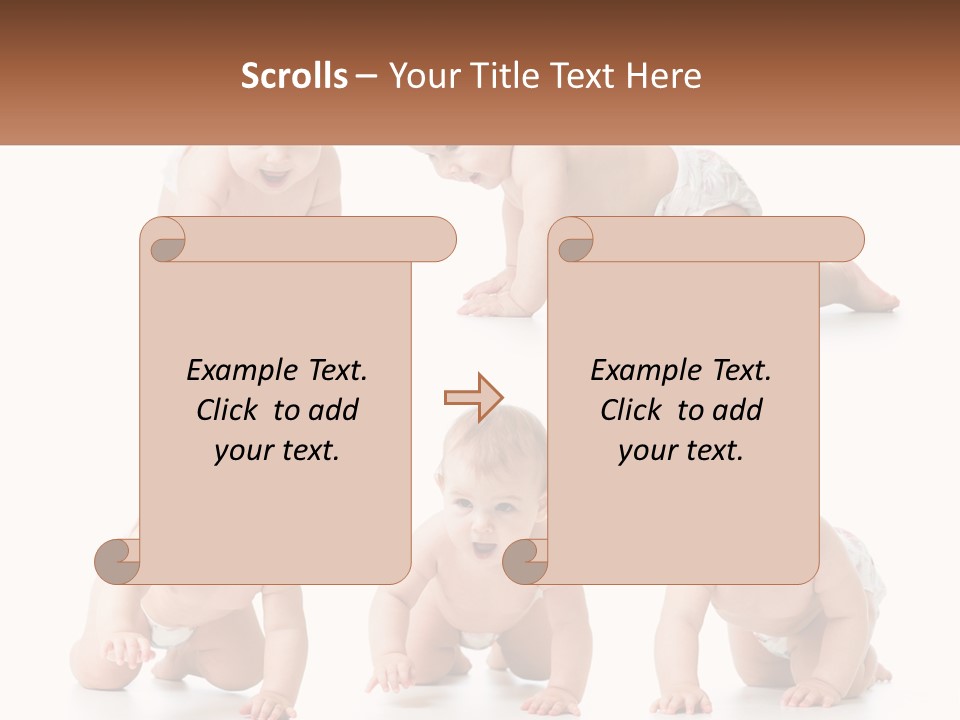 Scrolls – Your Title Text Here

Example Text. Click to add your text.

Example Text. Click to add your text.